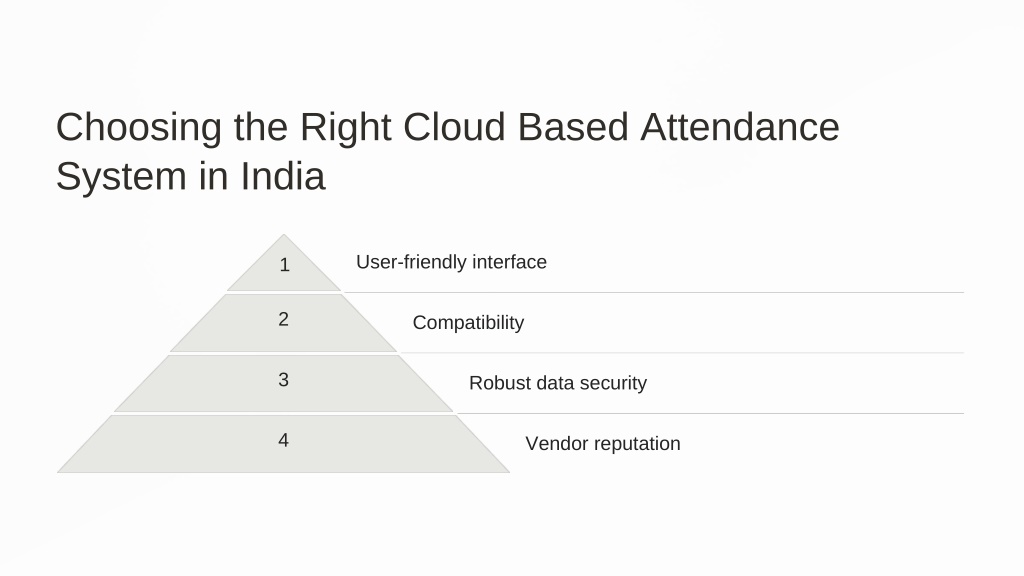 Choosing the Right Cloud Based Attendance System in India

1
User-friendly interface

2
Compatibility

3
Robust data security

4
Vendor reputation